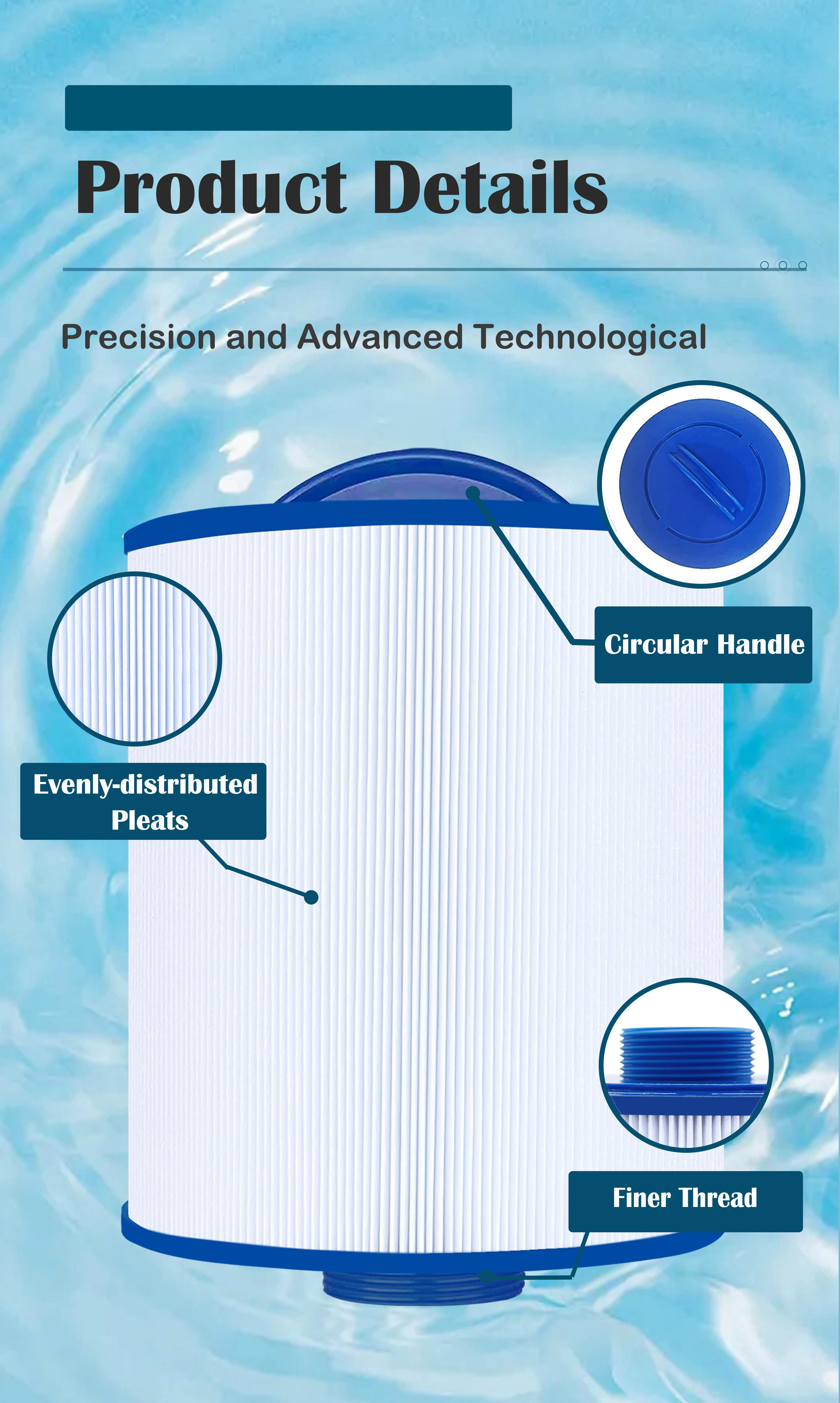 Product Details

Precision and Advanced Technological

Circular Handle

Evenly-distributed Pleats

Finer Thread